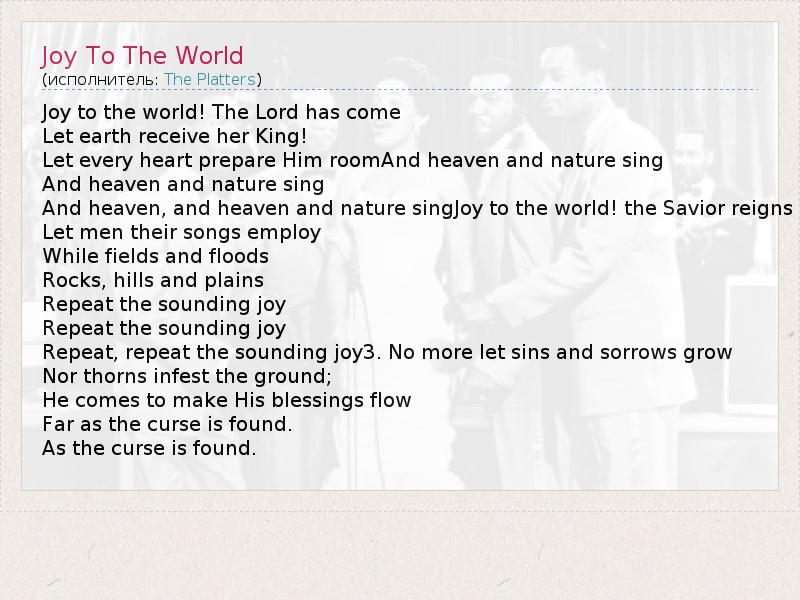 Joy To The World
(исполнитель: The Platters)

Joy to the world! The Lord has come
Let earth receive her King!
Let every heart prepare Him roomAnd heaven and nature sing
And heaven and nature sing
And heaven, and heaven and nature singJoy to the world! the Savior reigns
Let men their songs employ
While fields and floods
Rocks, hills and plains
Repeat the sounding joy
Repeat the sounding joy
Repeat, repeat the sounding joy3. No more let sins and sorrows grow
Nor thorns infest the ground;
He comes to make His blessings flow
Far as the curse is found.
As the curse is found.